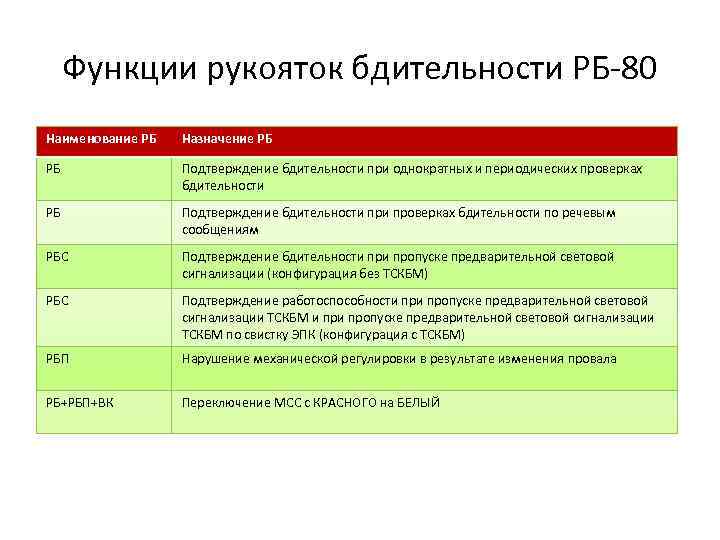 Функции рукояток бдительности РБ-80

| Наименование РБ | Назначение РБ |
|---|---|
| РБ | Подтверждение бдительности при однократных и периодических проверках бдительности |
| РБ | Подтверждение бдительности при проверках бдительности по речевым сообщениям |
| РБС | Подтверждение бдительности при пропуске предварительной световой сигнализации (конфигурация без ТСКБМ) |
| РБС | Подтверждение работоспособности при пропуске предварительной световой сигнализации ТСКБМ и при пропуске предварительной световой сигнализации ТСКБМ по свистку ЭПК (конфигурация с ТСКБМ) |
| РБП | Нарушение механической регулировки в результате изменения провала |
| РБ+РБП+ВК | Переключение МСС с КРАСНОГО на БЕЛЫЙ |